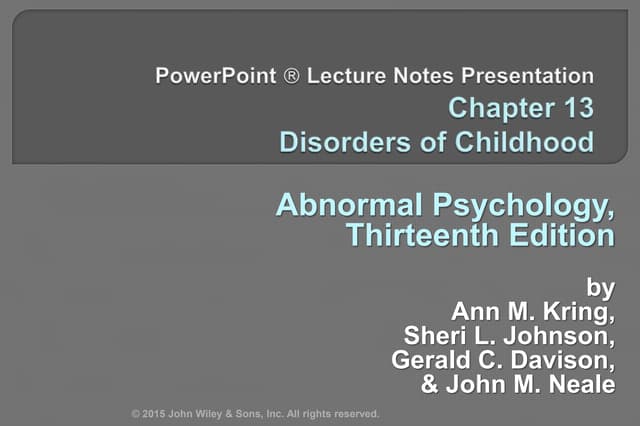 PowerPoint ® Lecture Notes Presentation
Chapter 13
Disorders of Childhood

Abnormal Psychology, Thirteenth Edition

by
Ann M. Kring,
Sheri L. Johnson,
Gerald C. Davison,
& John M. Neale

© 2015 John Wiley & Sons, Inc. All rights reserved.